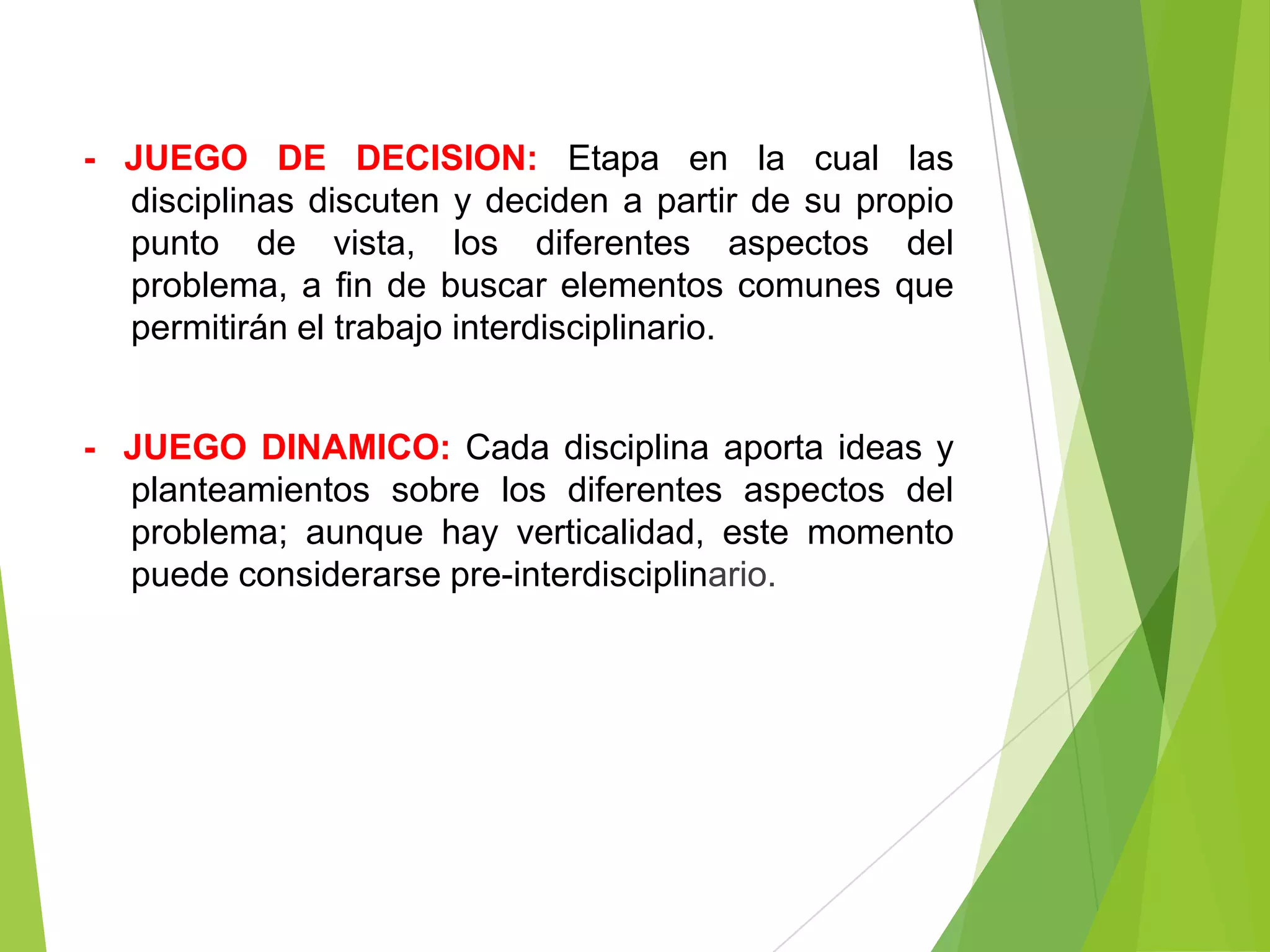 - JUEGO DE DECISION: Etapa en la cual las disciplinas discuten y deciden a partir de su propio punto de vista, los diferentes aspectos del problema, a fin de buscar elementos comunes que permitirán el trabajo interdisciplinario.

- JUEGO DINAMICO: Cada disciplina aporta ideas y planteamientos sobre los diferentes aspectos del problema; aunque hay verticalidad, este momento puede considerarse pre-interdisciplinario.